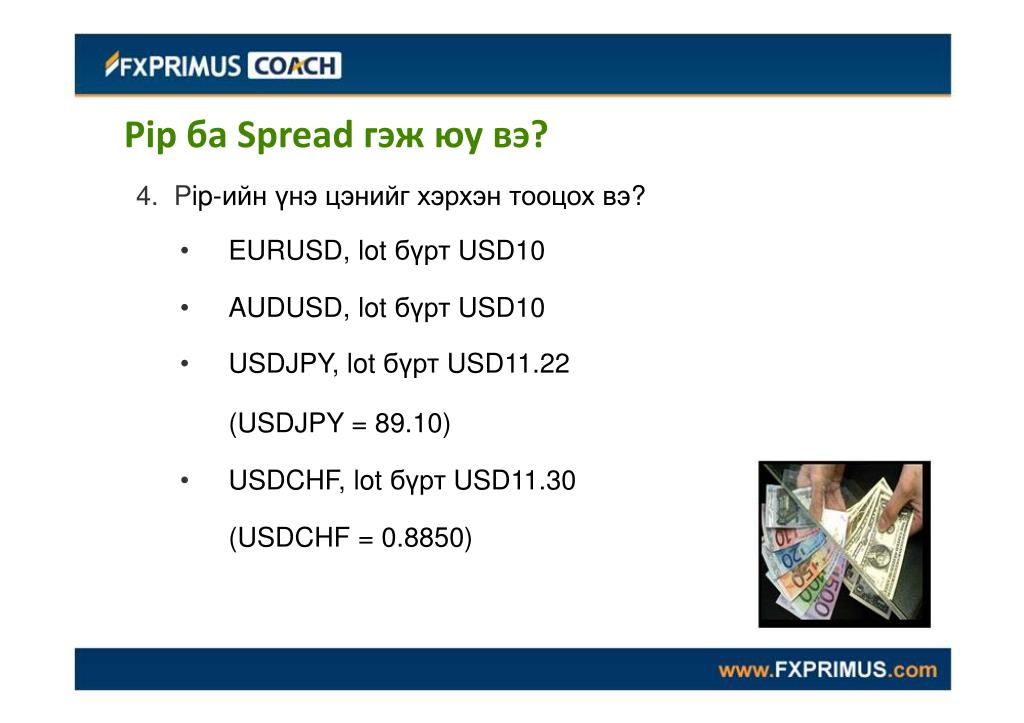 FXPRIMUS COACH

Pip ба Spread гэж юу вэ?

4. Pip-ийн үнэ цэнийг хэрхэн тооцох вэ?

• EURUSD, lot бүрт USD10

• AUDUSD, lot бүрт USD10

• USDJPY, lot бүрт USD11.22

(USDJPY = 89.10)

• USDCHF, lot бүрт USD11.30

(USDCHF = 0.8850)

www.FXPRIMUS.com